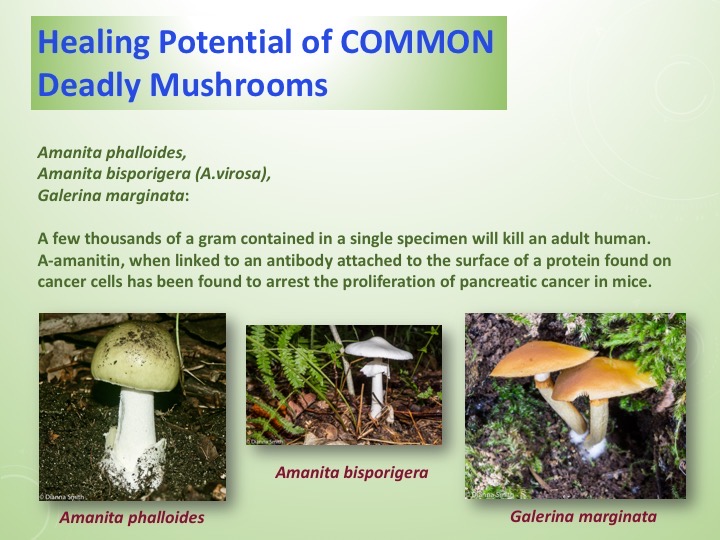 Healing Potential of COMMON Deadly Mushrooms

Amanita phalloides,
Amanita bisporigera (A.virosa),
Galerina marginata:

A few thousands of a gram contained in a single specimen will kill an adult human. A-amanitin, when linked to an antibody attached to the surface of a protein found on cancer cells has been found to arrest the proliferation of pancreatic cancer in mice.

© Dianna Smith

Amanita phalloides

© Dianna Smith

Amanita bisporigera

© Dianna Smith

Galerina marginata